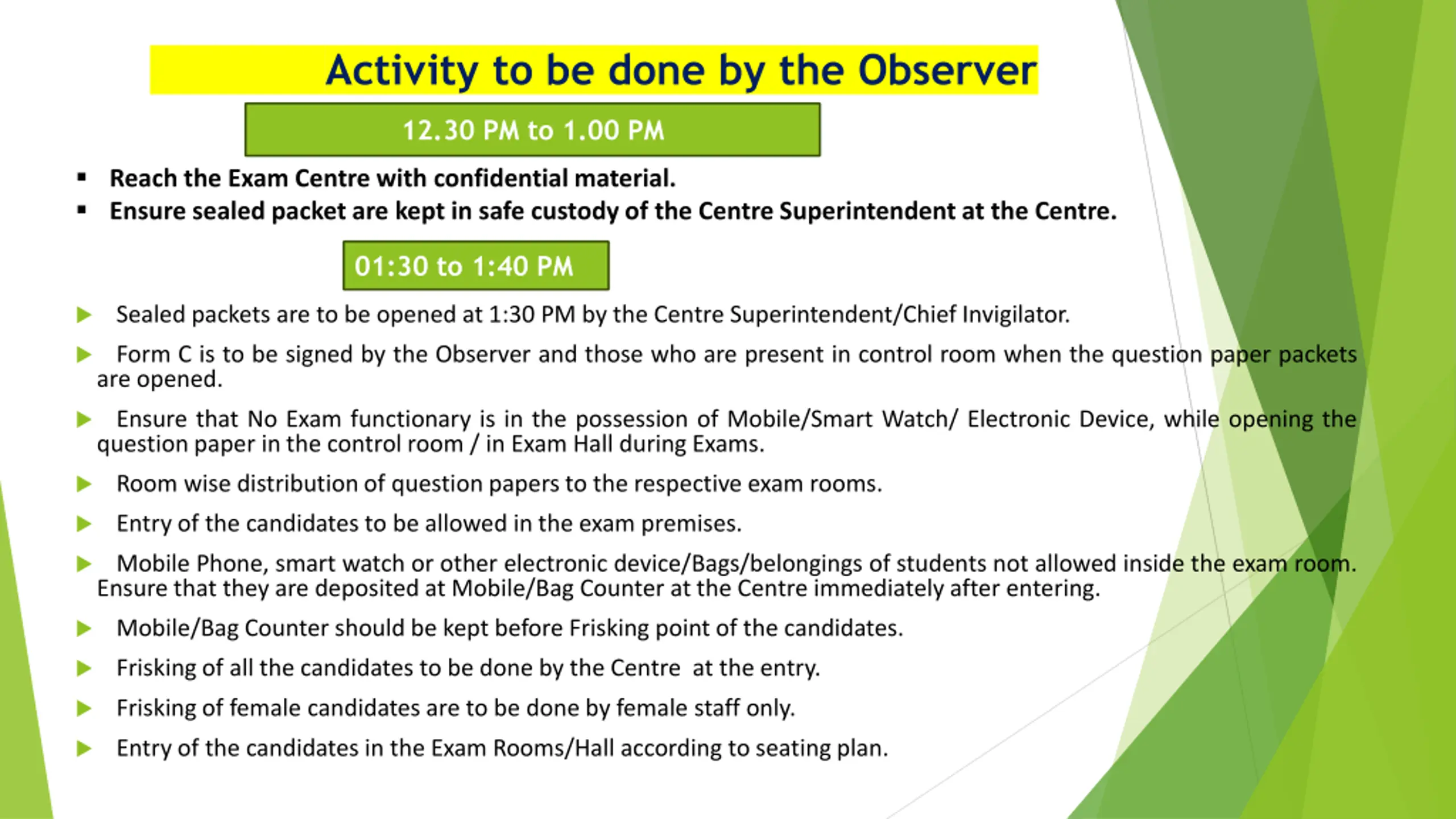 Activity to be done by the Observer

12.30 PM to 1.00 PM

▪ Reach the Exam Centre with confidential material.
▪ Ensure sealed packet are kept in safe custody of the Centre Superintendent at the Centre.

01:30 to 1:40 PM

▶ Sealed packets are to be opened at 1:30 PM by the Centre Superintendent/Chief Invigilator.

▶ Form C is to be signed by the Observer and those who are present in control room when the question paper packets are opened.

▶ Ensure that No Exam functionary is in the possession of Mobile/Smart Watch/ Electronic Device, while opening the question paper in the control room / in Exam Hall during Exams.

▶ Room wise distribution of question papers to the respective exam rooms.

▶ Entry of the candidates to be allowed in the exam premises.

▶ Mobile Phone, smart watch or other electronic device/Bags/belongings of students not allowed inside the exam room. Ensure that they are deposited at Mobile/Bag Counter at the Centre immediately after entering.

▶ Mobile/Bag Counter should be kept before Frisking point of the candidates.

▶ Frisking of all the candidates to be done by the Centre at the entry.

▶ Frisking of female candidates are to be done by female staff only.

▶ Entry of the candidates in the Exam Rooms/Hall according to seating plan.